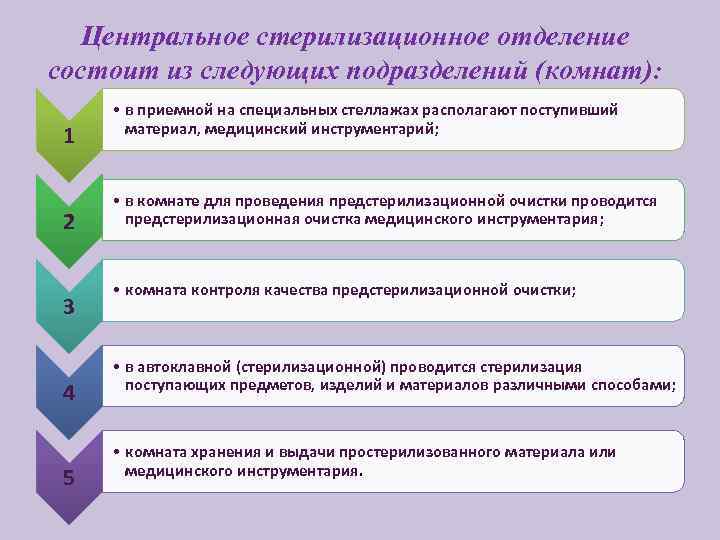 Центральное стерилизационное отделение состоит из следующих подразделений (комнат):

1

• в приемной на специальных стеллажах располагают поступивший материал, медицинский инструментарий;

2

• в комнате для проведения предстерилизационной очистки проводится предстерилизационная очистка медицинского инструментария;

3

• комната контроля качества предстерилизационной очистки;

4

• в автоклавной (стерилизационной) проводится стерилизация поступающих предметов, изделий и материалов различными способами;

5

• комната хранения и выдачи простерилизованного материала или медицинского инструментария.